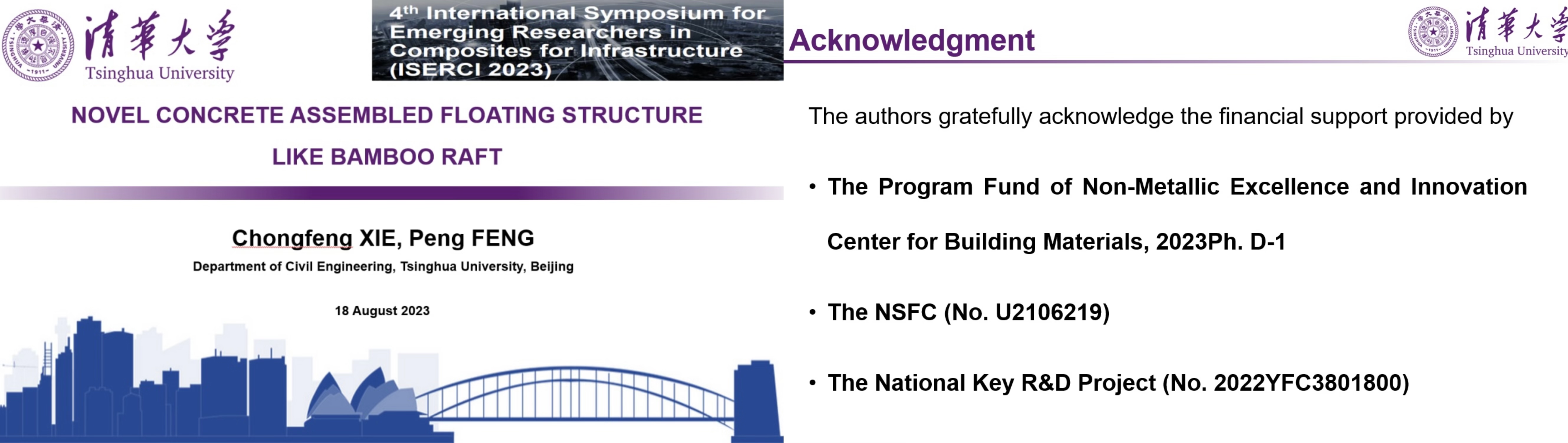 清華大學
Tsinghua University

4th International Symposium for Emerging Researchers in Composites for Infrastructure (ISERCI 2023)

NOVEL CONCRETE ASSEMBLED FLOATING STRUCTURE LIKE BAMBOO RAFT

Chongfeng XIE, Peng FENG
Department of Civil Engineering, Tsinghua University, Beijing

18 August 2023

Acknowledgment

清華大學
Tsinghua University

The authors gratefully acknowledge the financial support provided by

• The Program Fund of Non-Metallic Excellence and Innovation Center for Building Materials, 2023Ph. D-1

• The NSFC (No. U2106219)

• The National Key R&D Project (No. 2022YFC3801800)